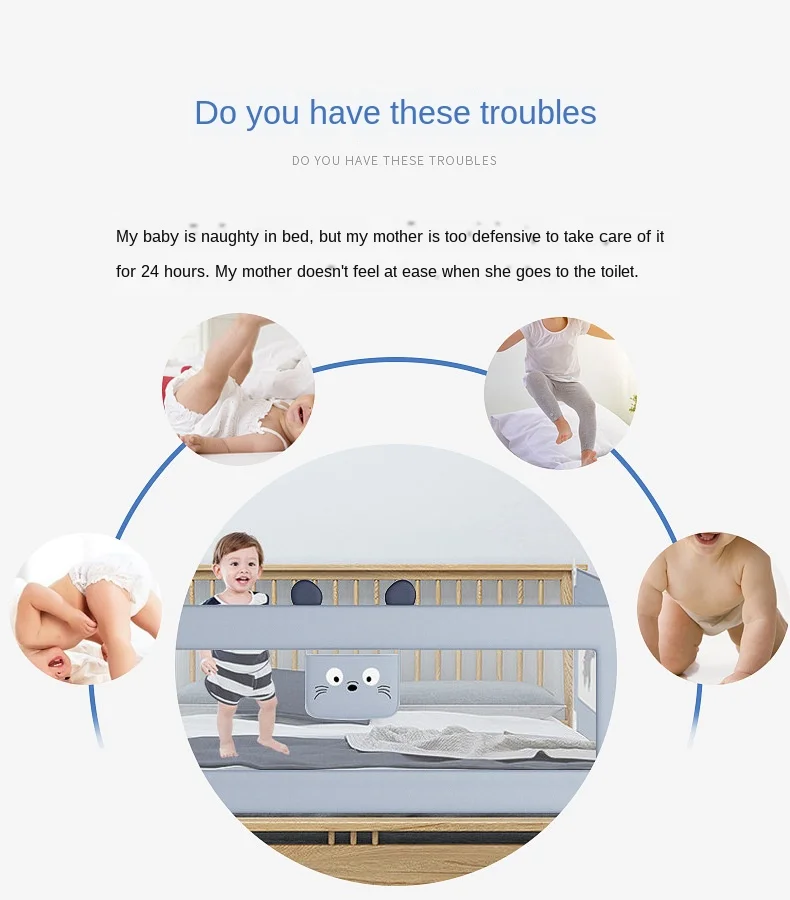 Do you have these troubles

DO YOU HAVE THESE TROUBLES

My baby is naughty in bed, but my mother is too defensive to take care of it for 24 hours. My mother doesn't feel at ease when she goes to the toilet.